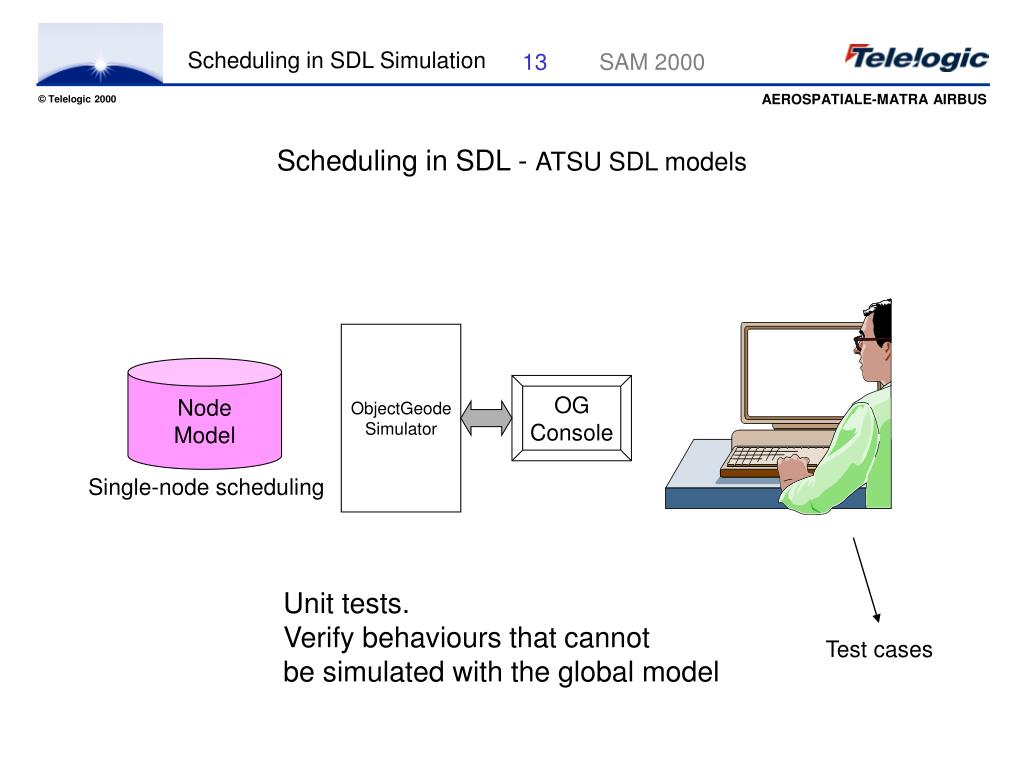 Scheduling in SDL Simulation 13 SAM 2000

Telelogic

© Telelogic 2000

AEROSPATIALE-MATRA AIRBUS

Scheduling in SDL - ATSU SDL models

Node Model

Single-node scheduling

ObjectGeode Simulator

OG Console

Unit tests.
Verify behaviours that cannot be simulated with the global model

Test cases